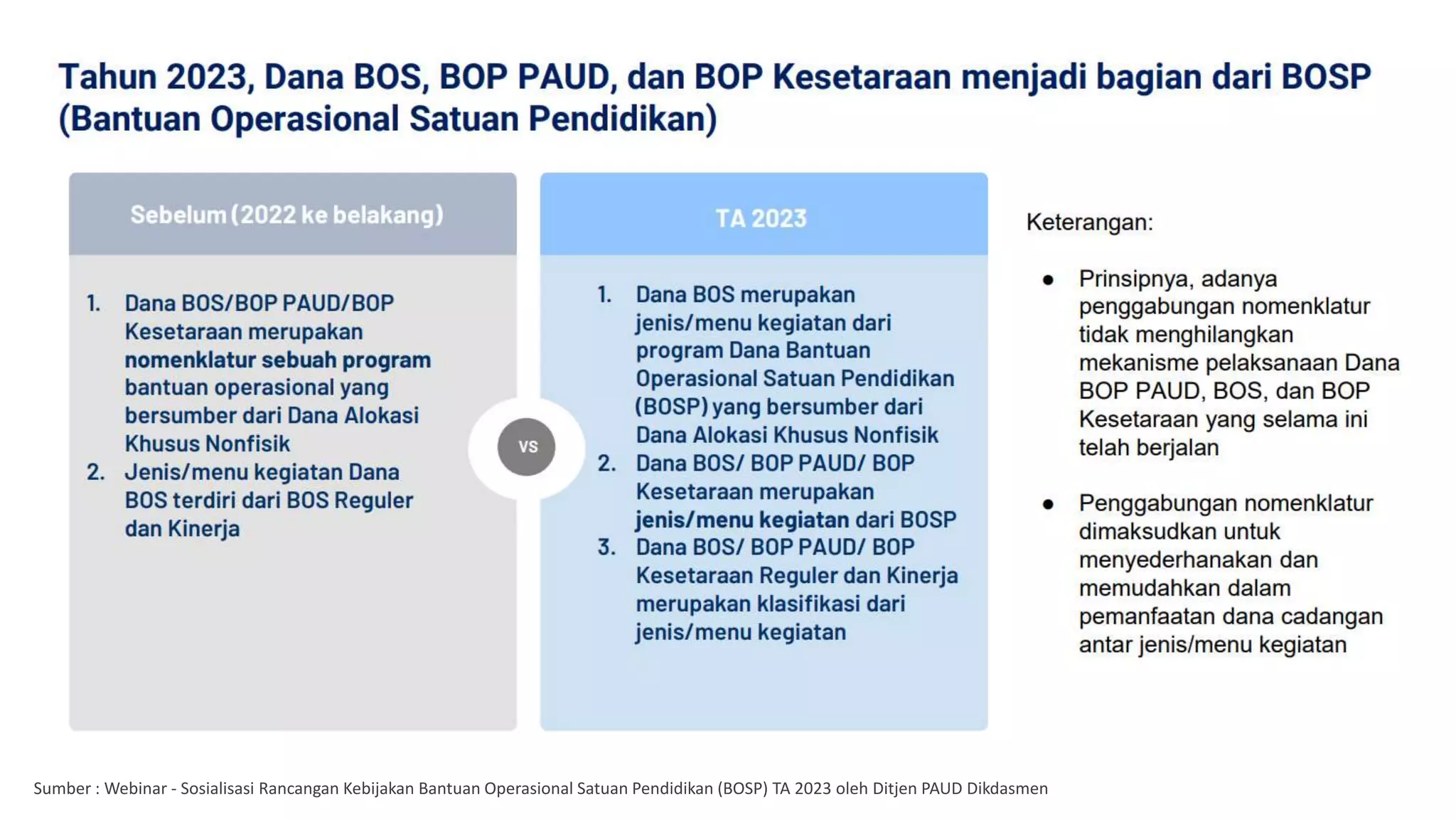 Tahun 2023, Dana BOS, BOP PAUD, dan BOP Kesetaraan menjadi bagian dari BOSP (Bantuan Operasional Satuan Pendidikan)

Sebelum (2022 ke belakang)

1. Dana BOS/BOP PAUD/BOP Kesetaraan merupakan nomenklatur sebuah program bantuan operasional yang bersumber dari Dana Alokasi Khusus Nonfisik
2. Jenis/menu kegiatan Dana BOS terdiri dari BOS Reguler dan Kinerja

VS

TA 2023

1. Dana BOS merupakan jenis/menu kegiatan dari program Dana Bantuan Operasional Satuan Pendidikan (BOSP) yang bersumber dari Dana Alokasi Khusus Nonfisik
2. Dana BOS/ BOP PAUD/ BOP Kesetaraan merupakan jenis/menu kegiatan dari BOSP
3. Dana BOS/ BOP PAUD/ BOP Kesetaraan Reguler dan Kinerja merupakan klasifikasi dari jenis/menu kegiatan

Keterangan:

● Prinsipnya, adanya penggabungan nomenklatur tidak menghilangkan mekanisme pelaksanaan Dana BOP PAUD, BOS, dan BOP Kesetaraan yang selama ini telah berjalan

● Penggabungan nomenklatur dimaksudkan untuk menyederhanakan dan memudahkan dalam pemanfaatan dana cadangan antar jenis/menu kegiatan

Sumber : Webinar - Sosialisasi Rancangan Kebijakan Bantuan Operasional Satuan Pendidikan (BOSP) TA 2023 oleh Ditjen PAUD Dikdasmen